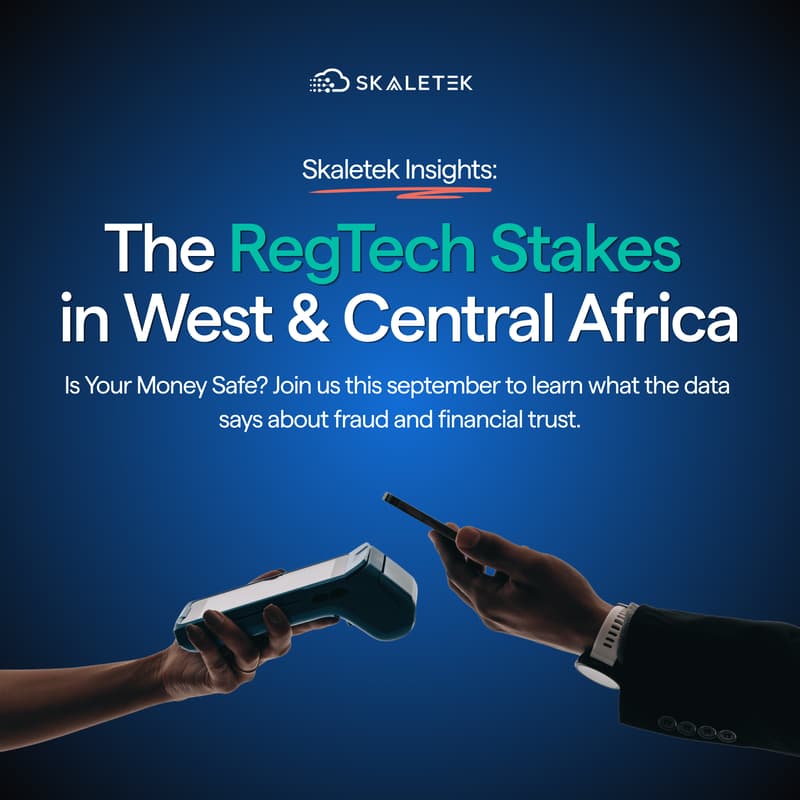 SKALETEK

Skaletek Insights:

The RegTech Stakes in West & Central Africa

Is Your Money Safe? Join us this september to learn what the data says about fraud and financial trust.